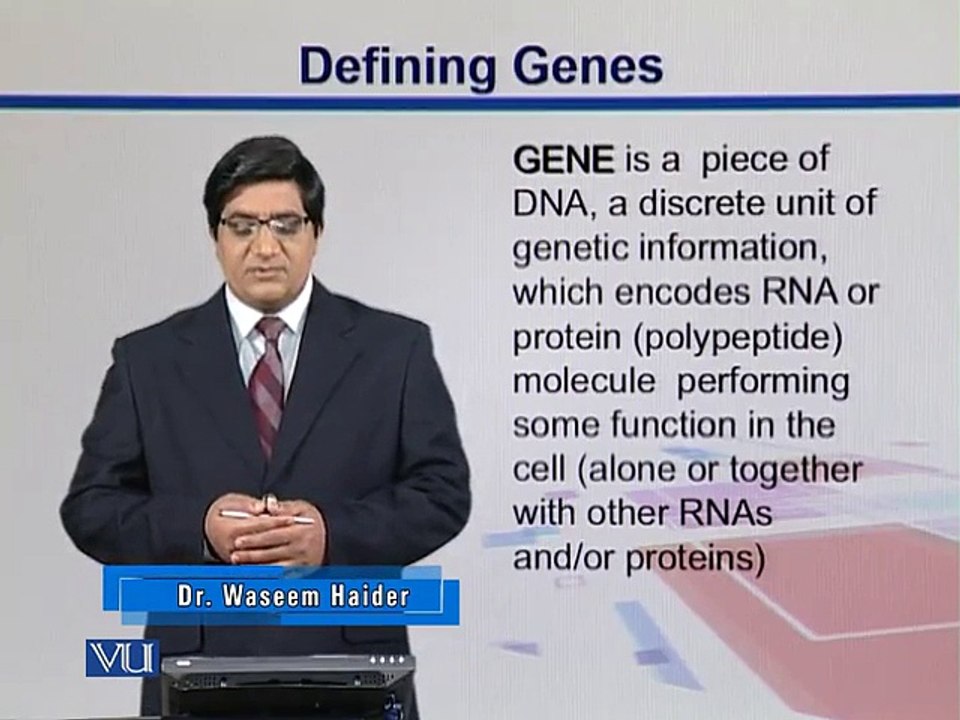 Defining Genes

GENE is a piece of DNA, a discrete unit of genetic information, which encodes RNA or protein (polypeptide) molecule performing some function in the cell (alone or together with other RNAs and/or proteins)

Dr. Waseem Haider

VU